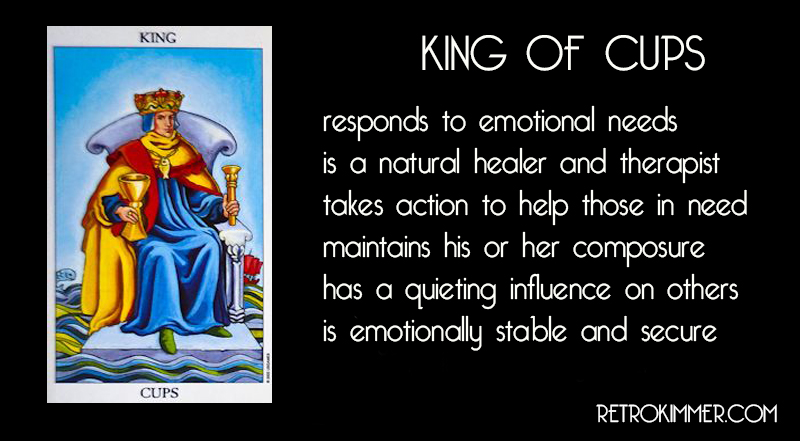 KING

CUPS

KING OF CUPS

responds to emotional needs
is a natural healer and therapist
takes action to help those in need
maintains his or her composure
has a quieting influence on others
is emotionally stable and secure

RETROKIMMER.COM